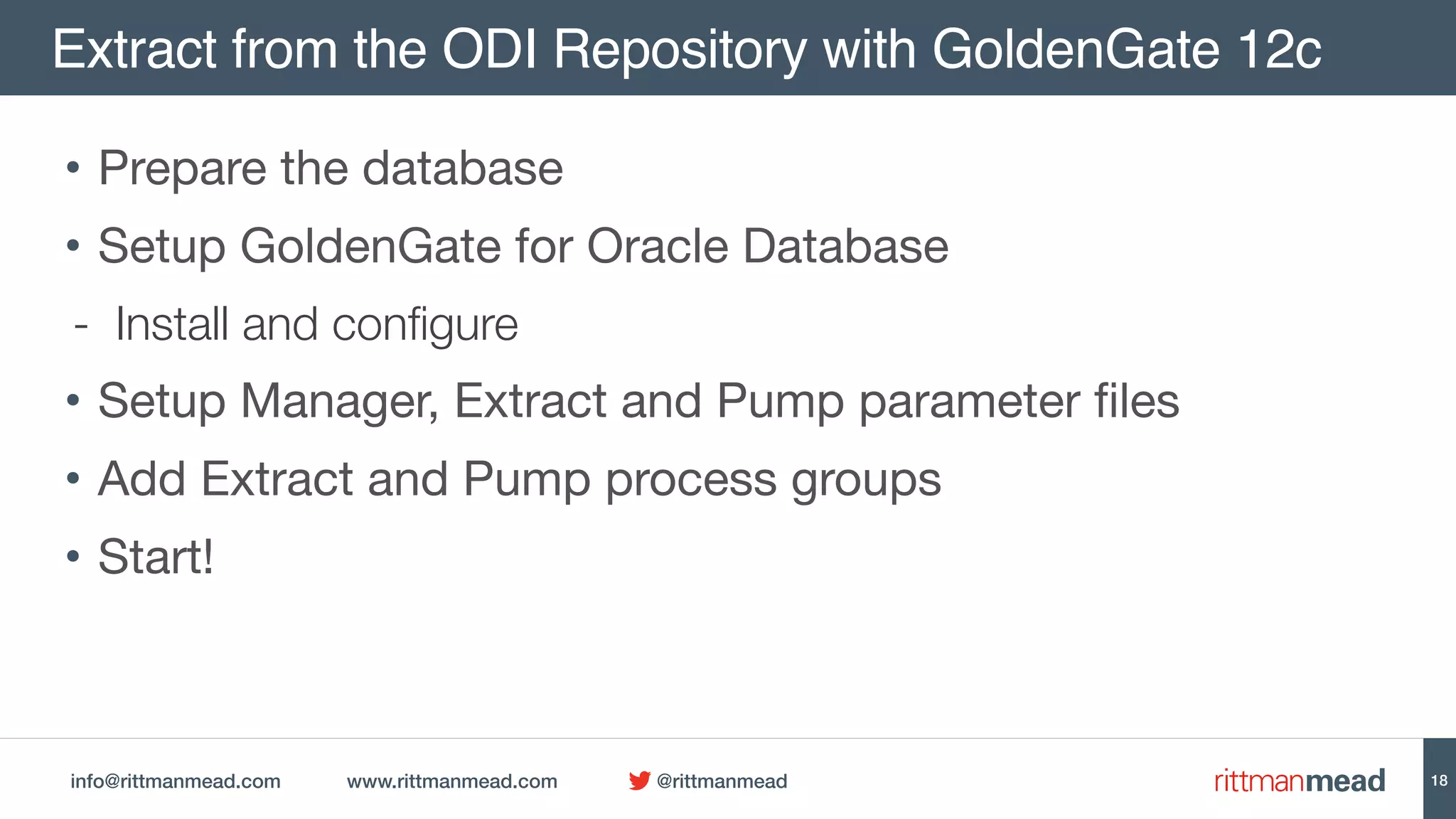 Extract from the ODI Repository with GoldenGate 12c

• Prepare the database
• Setup GoldenGate for Oracle Database
- Install and configure
• Setup Manager, Extract and Pump parameter files
• Add Extract and Pump process groups
• Start!

info@rittmanmead.com www.rittmanmead.com @rittmanmead rittmanmead 18